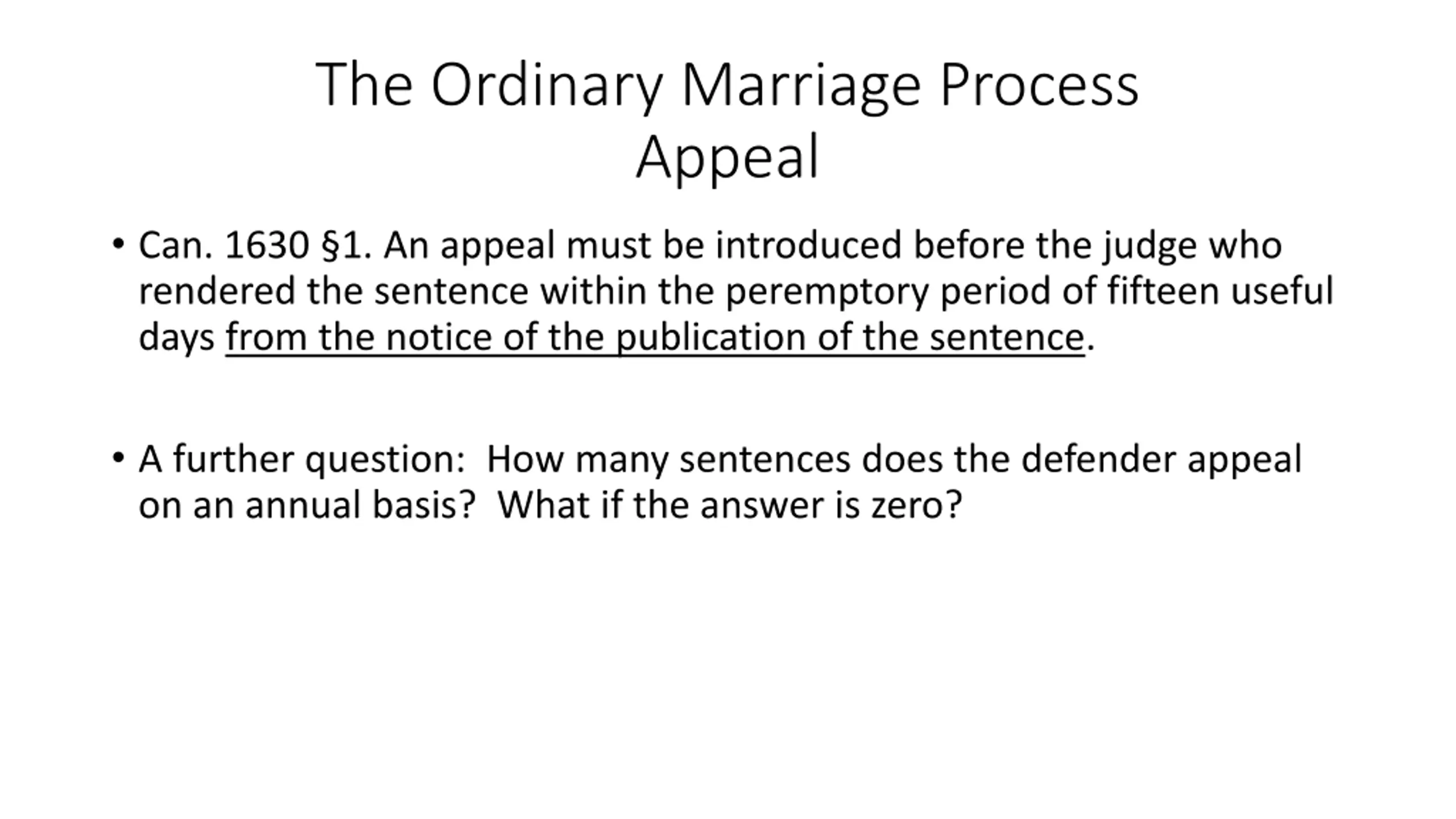 The Ordinary Marriage Process
Appeal

• Can. 1630 §1. An appeal must be introduced before the judge who rendered the sentence within the peremptory period of fifteen useful days from the notice of the publication of the sentence.

• A further question: How many sentences does the defender appeal on an annual basis? What if the answer is zero?